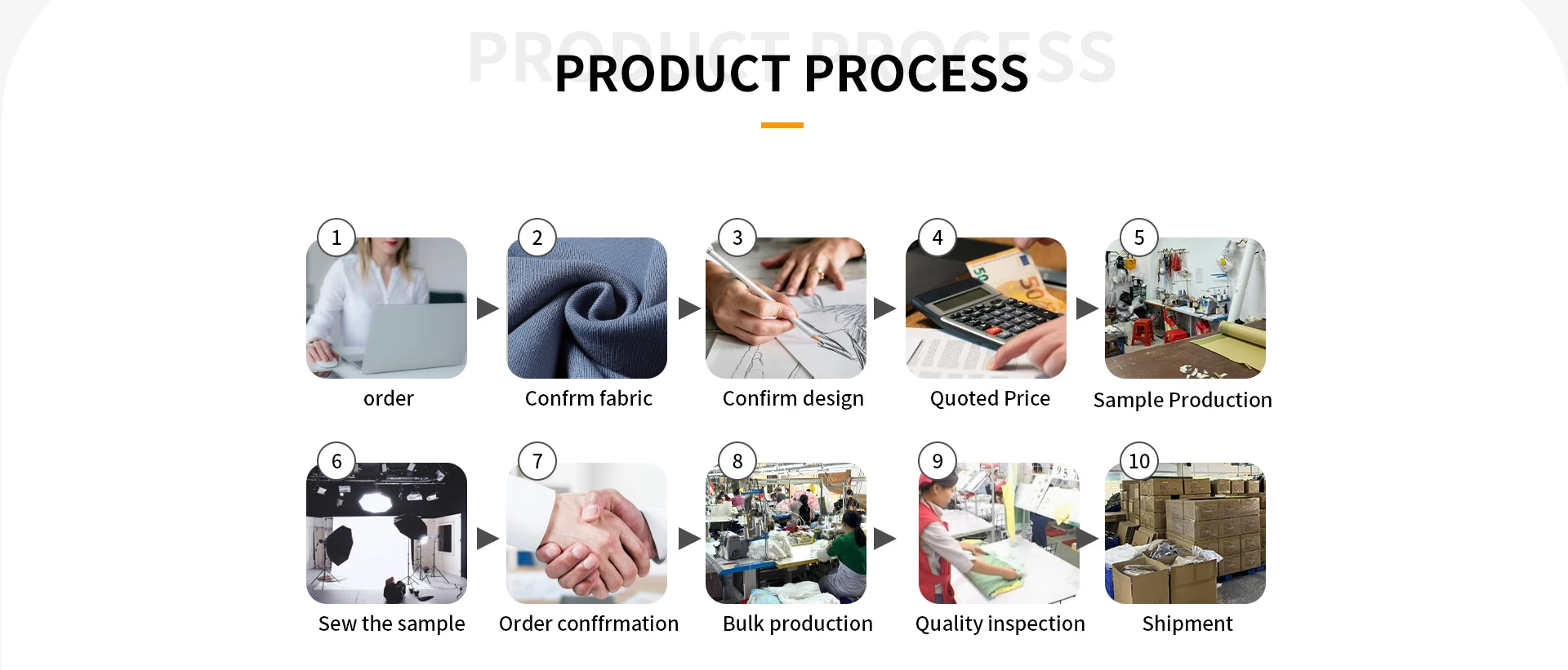 PRODUCT PROCESS

PRODUCT PROCESS

1
order

2
Confrm fabric

3
Confirm design

4
Quoted Price

5
Sample Production

6
Sew the sample

7
Order conffrmation

8
Bulk production

9
Quality inspection

10
Shipment